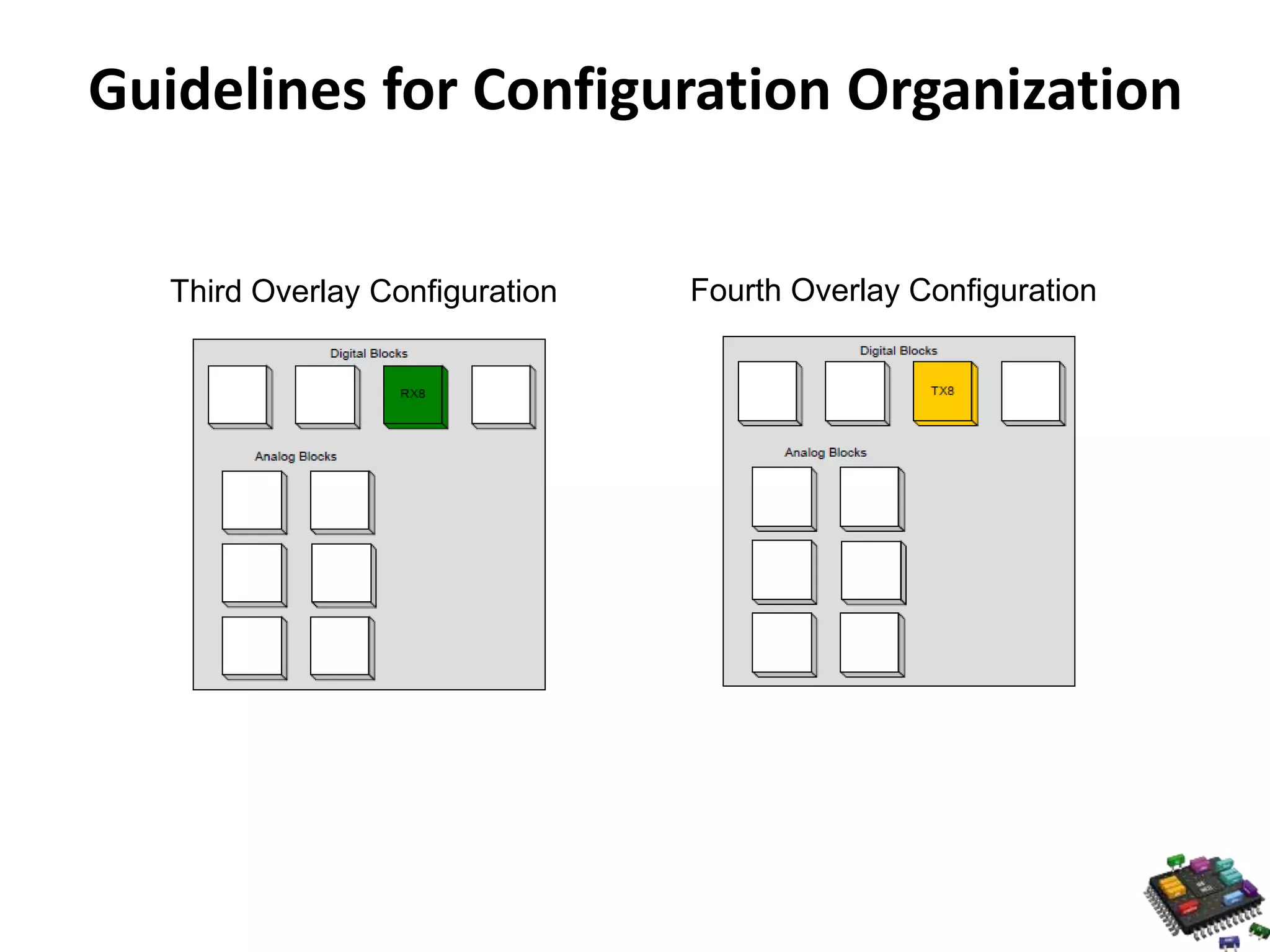 Guidelines for Configuration Organization

Third Overlay Configuration

Digital Blocks

RX8

Analog Blocks

Fourth Overlay Configuration

Digital Blocks

TX8

Analog Blocks